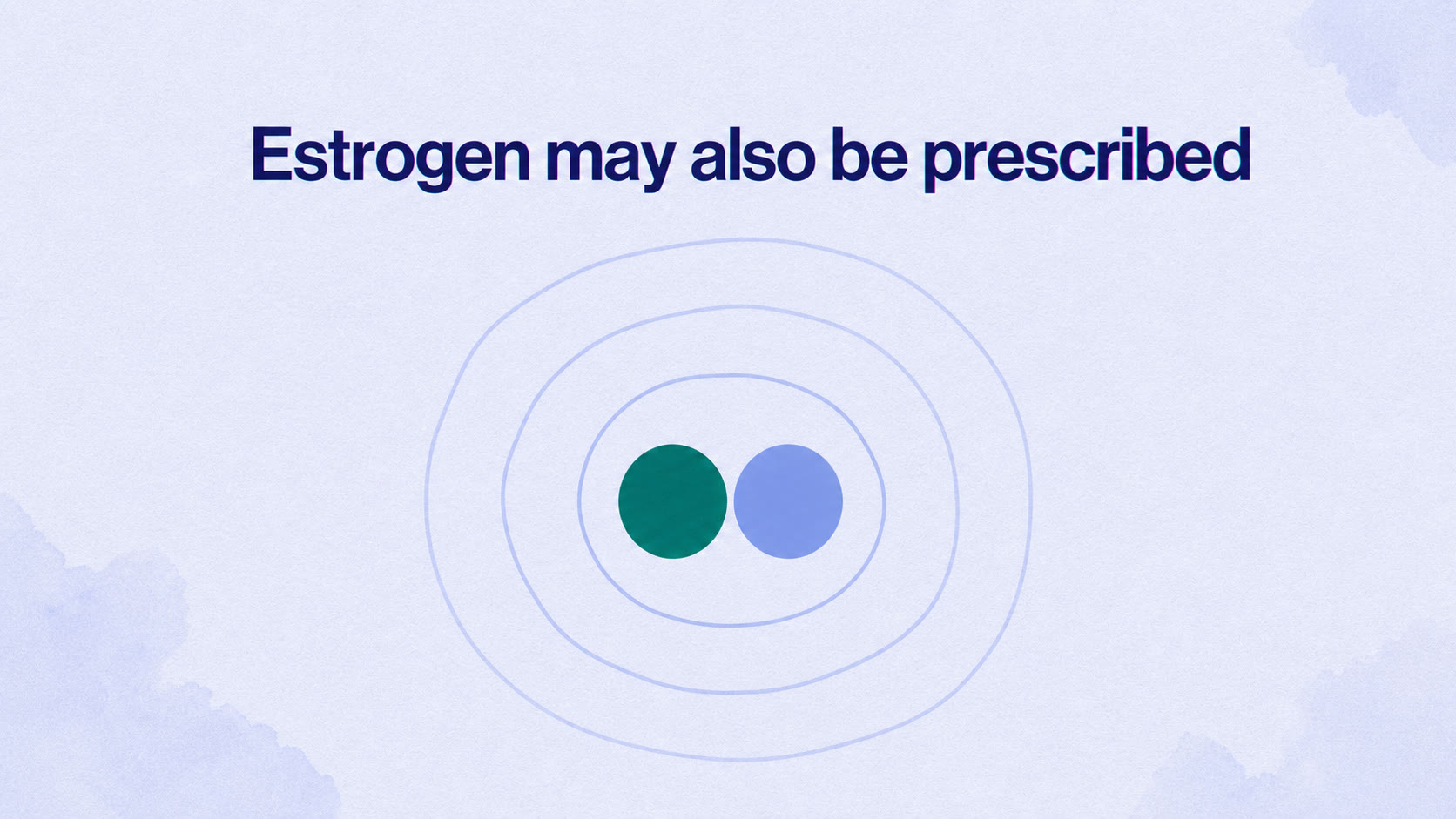 Estrogen may also be prescribed